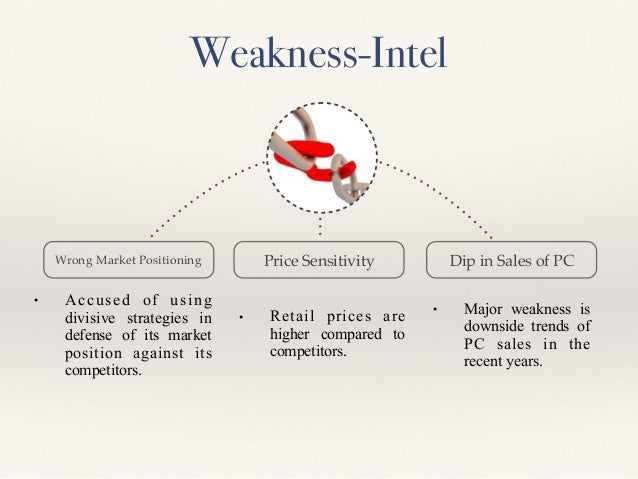 Weakness-Intel

Wrong Market Positioning

• Accused of using divisive strategies in defense of its market position against its competitors.

Price Sensitivity

• Retail prices are higher compared to competitors.

Dip in Sales of PC

• Major weakness is downside trends of PC sales in the recent years.